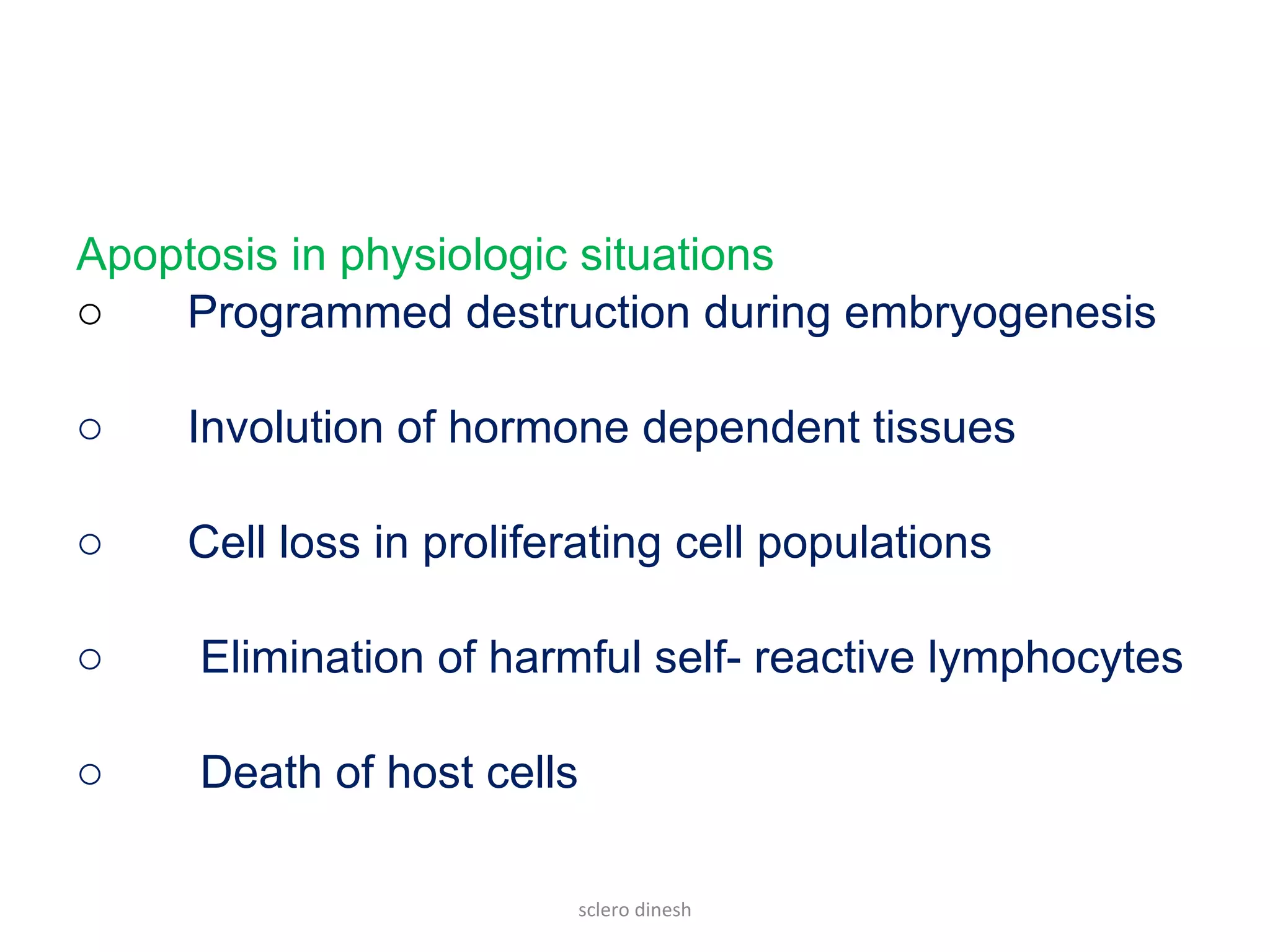 Apoptosis in physiologic situations

○ Programmed destruction during embryogenesis

○ Involution of hormone dependent tissues

○ Cell loss in proliferating cell populations

○ Elimination of harmful self- reactive lymphocytes

○ Death of host cells

sclero dinesh